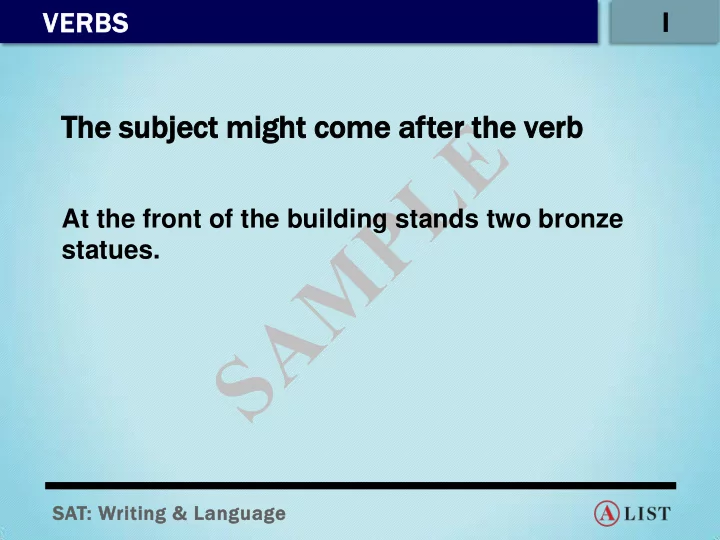 VERBS

I

The subject might come after the verb

At the front of the building stands two bronze statues.

SAMPLE

SAT: Writing & Language

A LIST